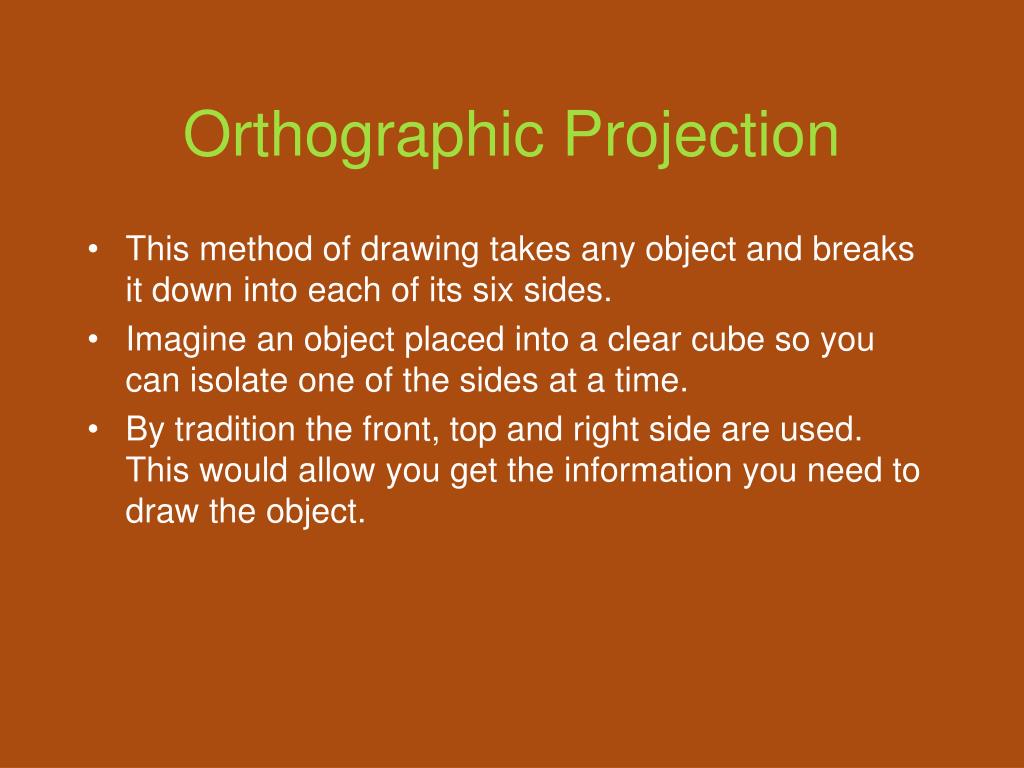 Orthographic Projection

• This method of drawing takes any object and breaks it down into each of its six sides.
• Imagine an object placed into a clear cube so you can isolate one of the sides at a time.
• By tradition the front, top and right side are used. This would allow you get the information you need to draw the object.